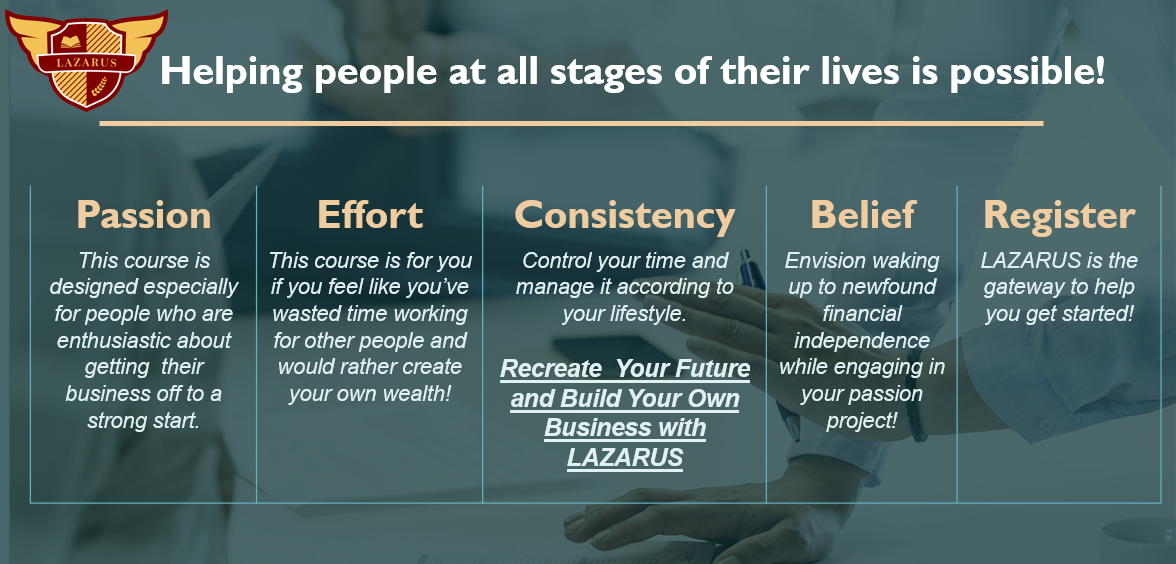 LAZARUS

Helping people at all stages of their lives is possible!

Passion
This course is designed especially for people who are enthusiastic about getting their business off to a strong start.

Effort
This course is for you if you feel like you've wasted time working for other people and would rather create your own wealth!

Consistency
Control your time and manage it according to your lifestyle.

Recreate Your Future and Build Your Own Business with LAZARUS

Belief
Envision waking up to newfound financial independence while engaging in your passion project!

Register
LAZARUS is the gateway to help you get started!